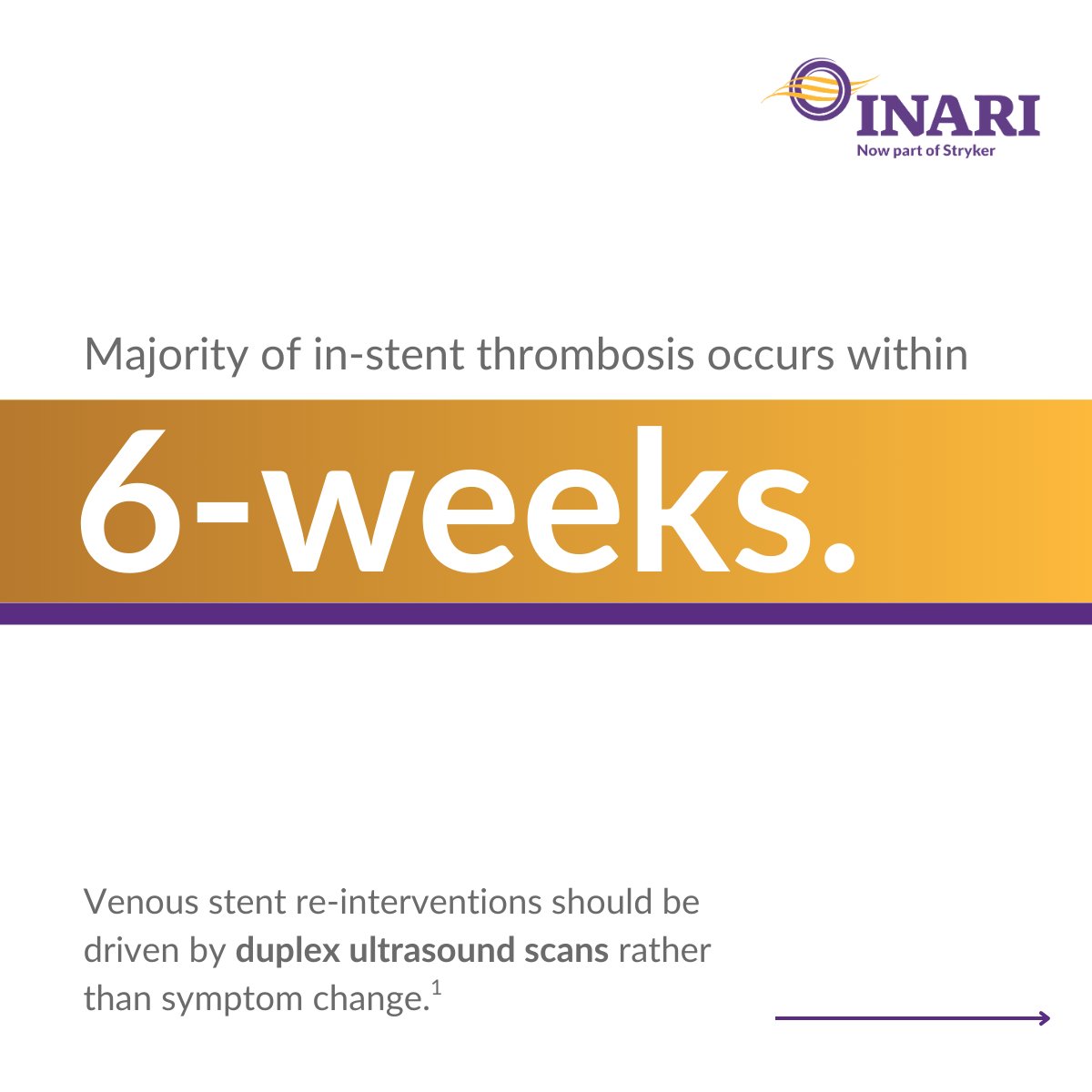 INARI
Now part of Stryker

Majority of in-stent thrombosis occurs within

6-weeks.

Venous stent re-interventions should be driven by duplex ultrasound scans rather than symptom change.$^1$